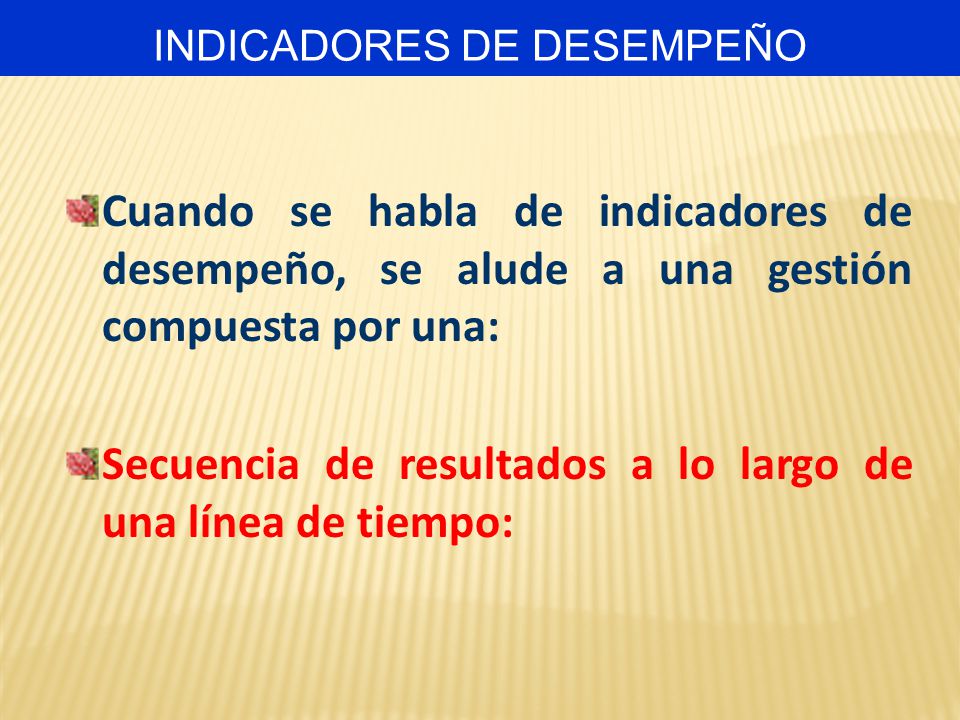 INDICADORES DE DESEMPEÑO

Cuando se habla de indicadores de desempeño, se alude a una gestión compuesta por una:

Secuencia de resultados a lo largo de una línea de tiempo: